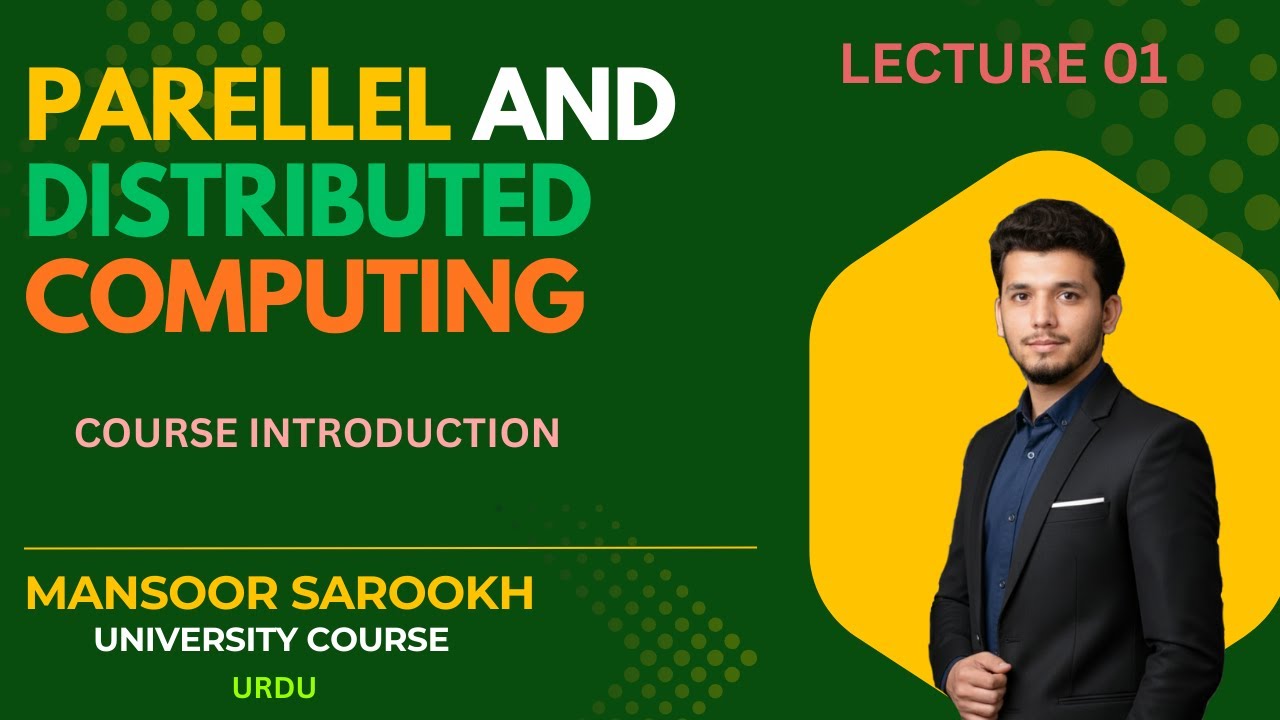 PARELLEL AND DISTRIBUTED COMPUTING

LECTURE 01

COURSE INTRODUCTION

MANSOOR SAROOKH
UNIVERSITY COURSE
URDU